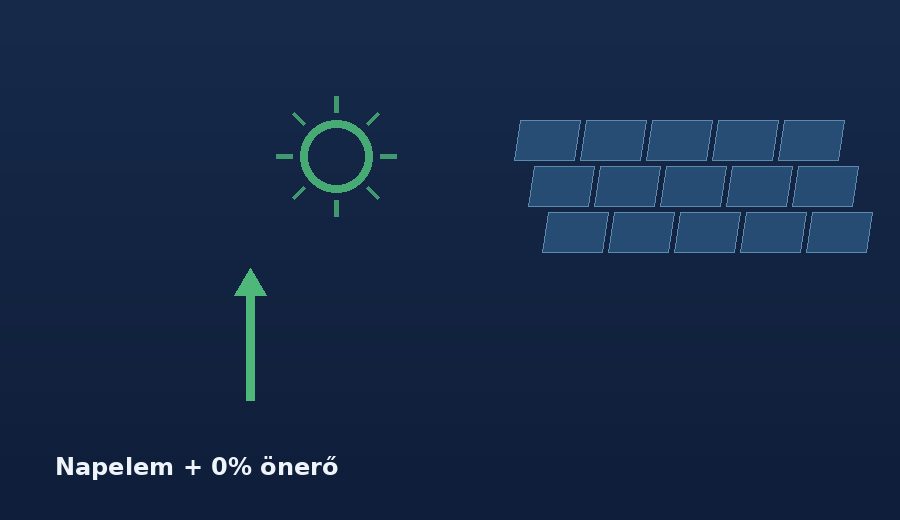 Napelem + 0% önerő